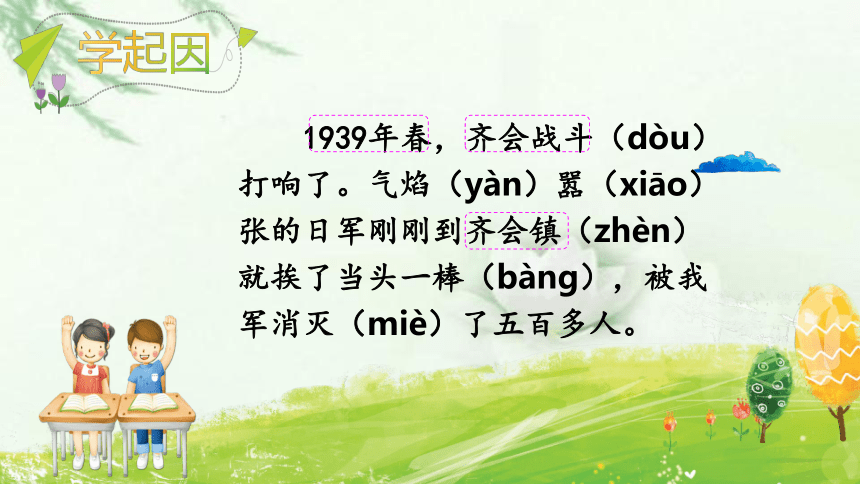 学起因

1939年春，齐会战斗（dòu）打响了。气焰（yàn）嚣（xiāo）张的日军刚刚到齐会镇（zhèn）就挨了当头一棒（bàng），被我军消灭（miè）了五百多人。